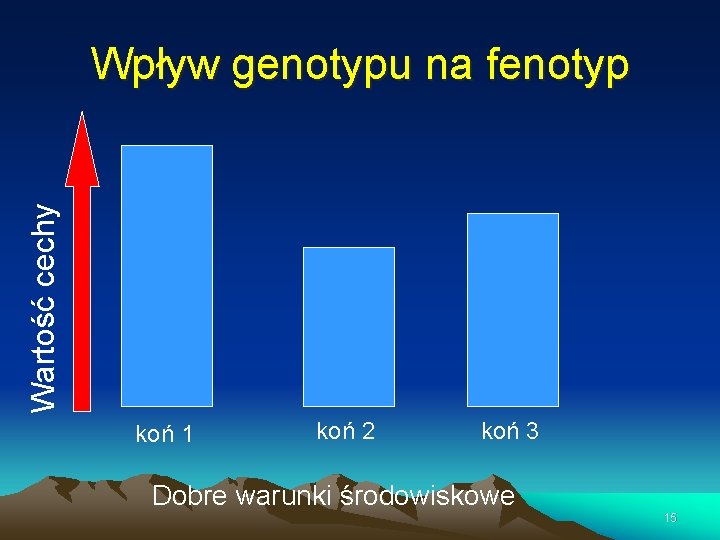 Wpływ genotypu na fenotyp

Wartość cechy

koń 1

koń 2

koń 3

Dobre warunki środowiskowe

15